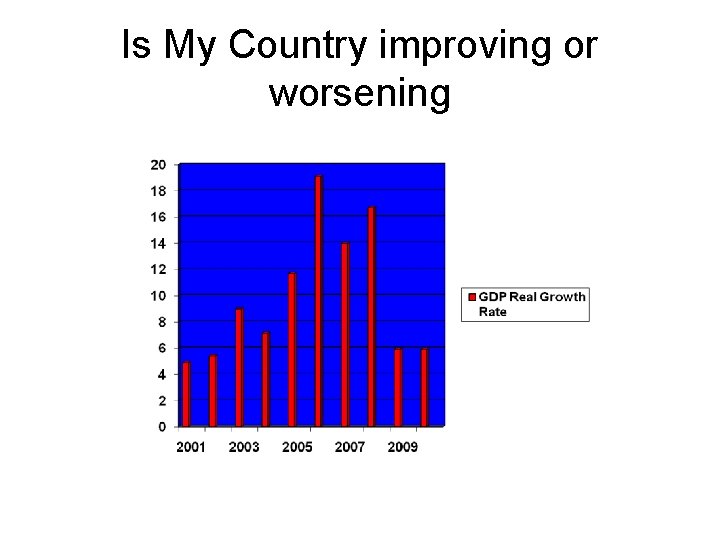 Is My Country improving or worsening

20
18
16
14
12
10
8
6
4
2
0

2001
2003
2005
2007
2009

GDP Real Growth Rate